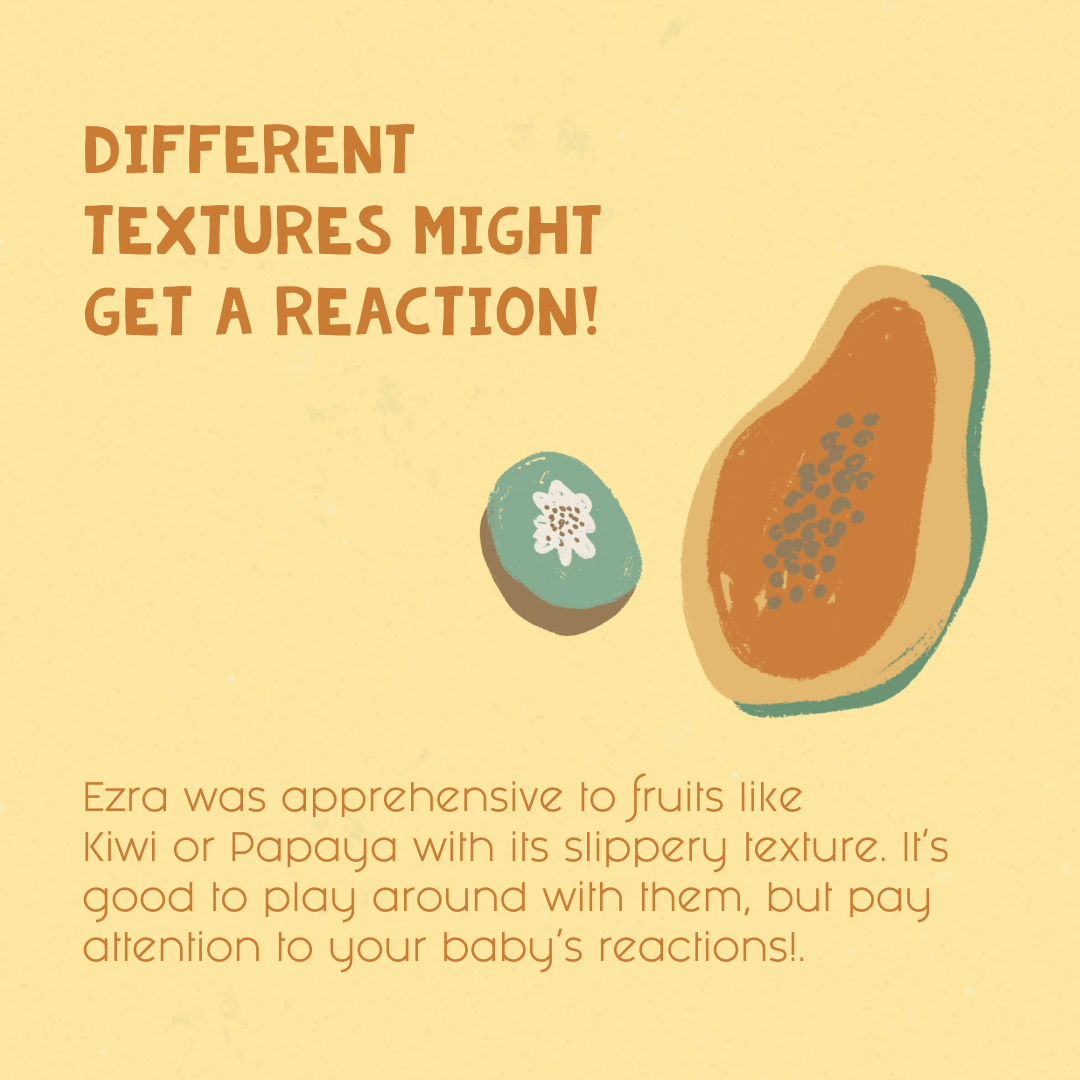 DIFFERENT TEXTURES MIGHT GET A REACTION!

Ezra was apprehensive to fruits like Kiwi or Papaya with its slippery texture. It's good to play around with them, but pay attention to your baby's reactions!.